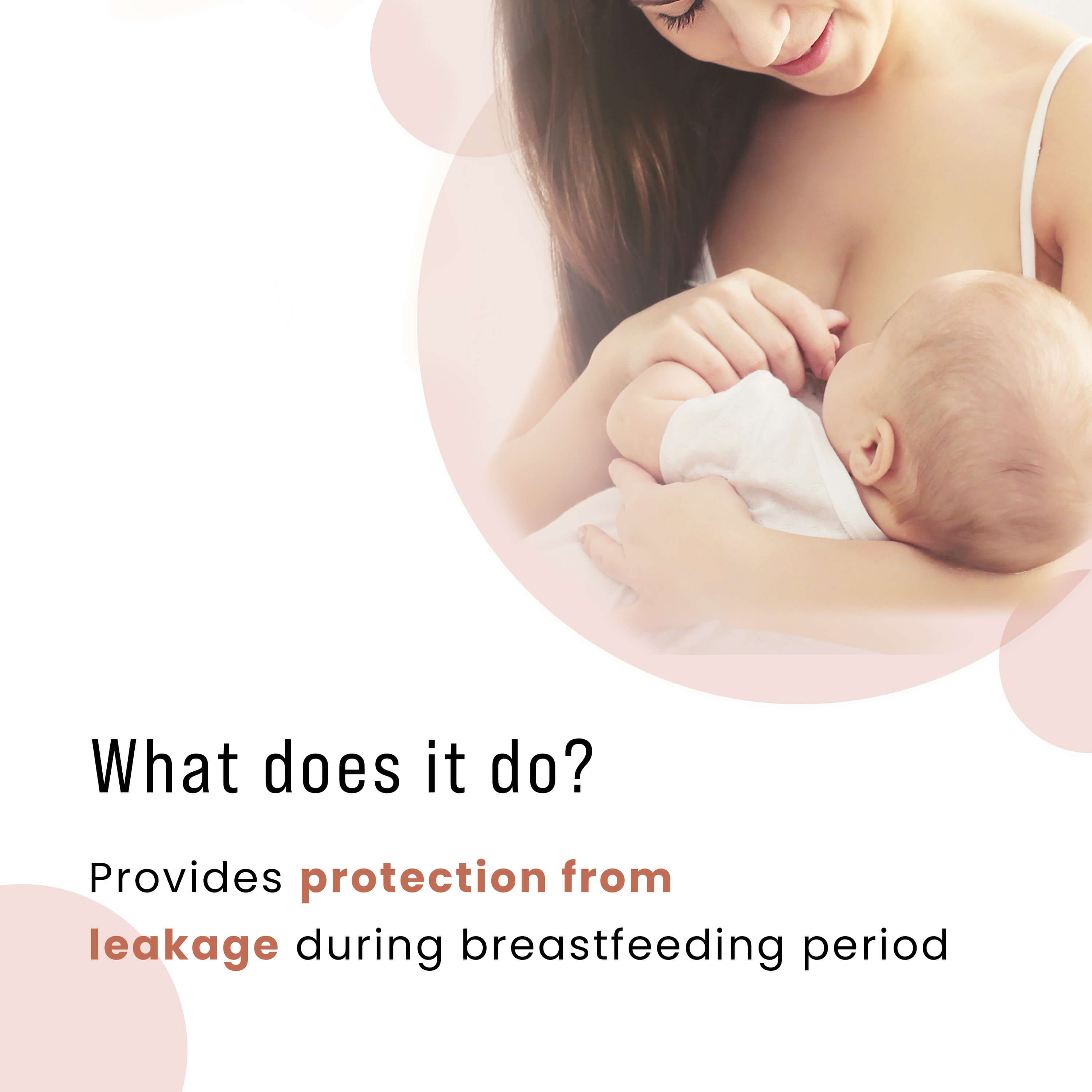 What does it do?

Provides protection from leakage during breastfeeding period